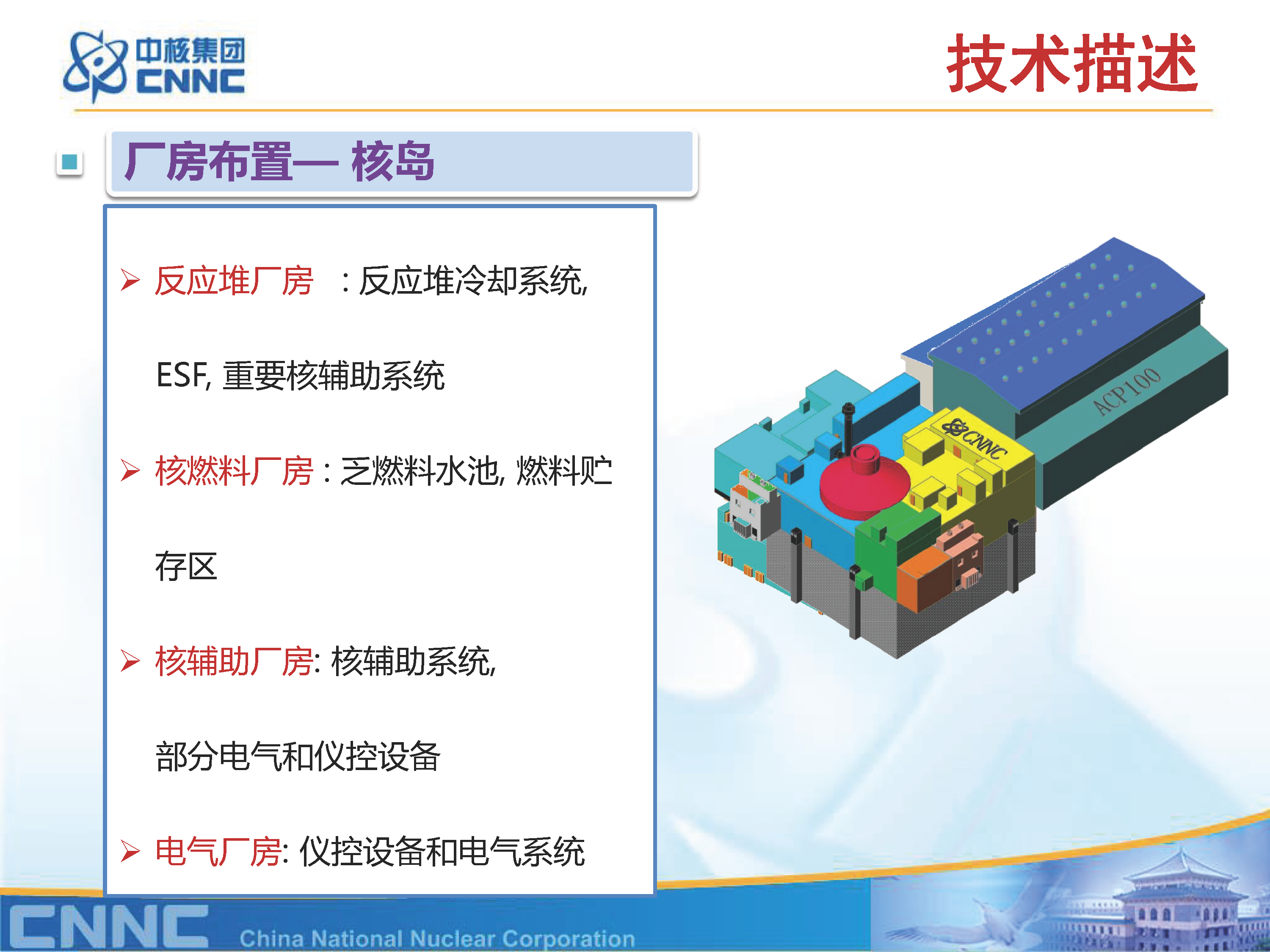 中核集团
CNNC

技术描述

厂房布置— 核岛

➢ 反应堆厂房 ：反应堆冷却系统, ESF, 重要核辅助系统

➢ 核燃料厂房：乏燃料水池, 燃料贮存区

➢ 核辅助厂房: 核辅助系统, 部分电气和仪控设备

➢ 电气厂房: 仪控设备和电气系统

ACP100

CNNC

CNNC China National Nuclear Corporation